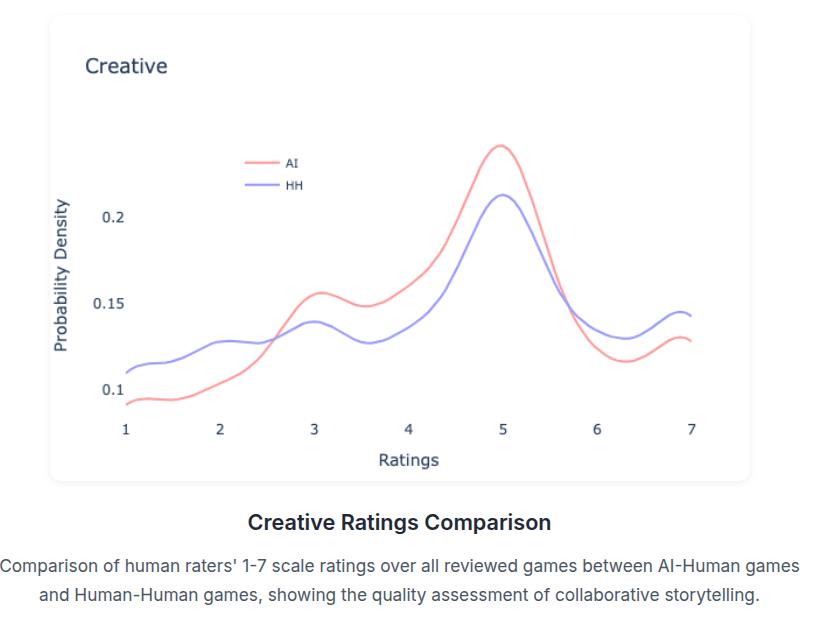 Creative

AI
HH

Probability Density

0.2

0.15

0.1

1 2 3 4 5 6 7

Ratings

Creative Ratings Comparison

Comparison of human raters' 1-7 scale ratings over all reviewed games between AI-Human games and Human-Human games, showing the quality assessment of collaborative storytelling.